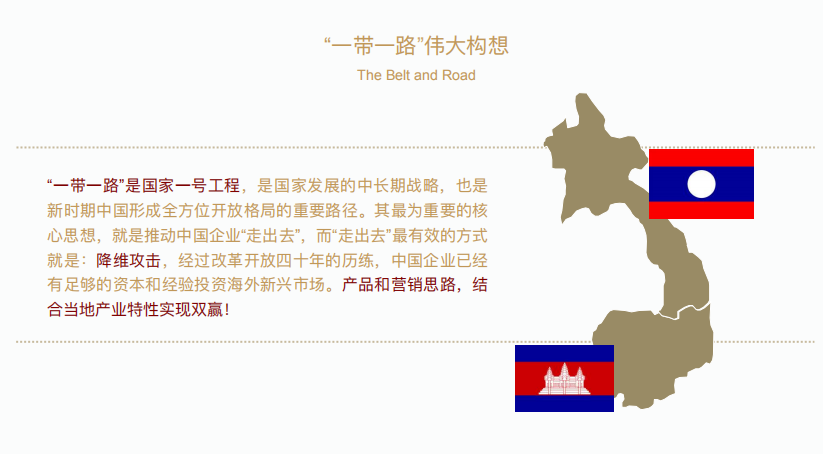 “一带一路”伟大构想

The Belt and Road

“一带一路”是国家一号工程，是国家发展的中长期战略，也是新时期中国形成全方位开放格局的重要路径。其最为重要的核心思想，就是推动中国企业“走出去”，而“走出去”最有效的方式就是：降维攻击，经过改革开放四十年的历练，中国企业已经有足够的资本和经验投资海外新兴市场。产品和营销思路，结合当地产业特性实现双赢！